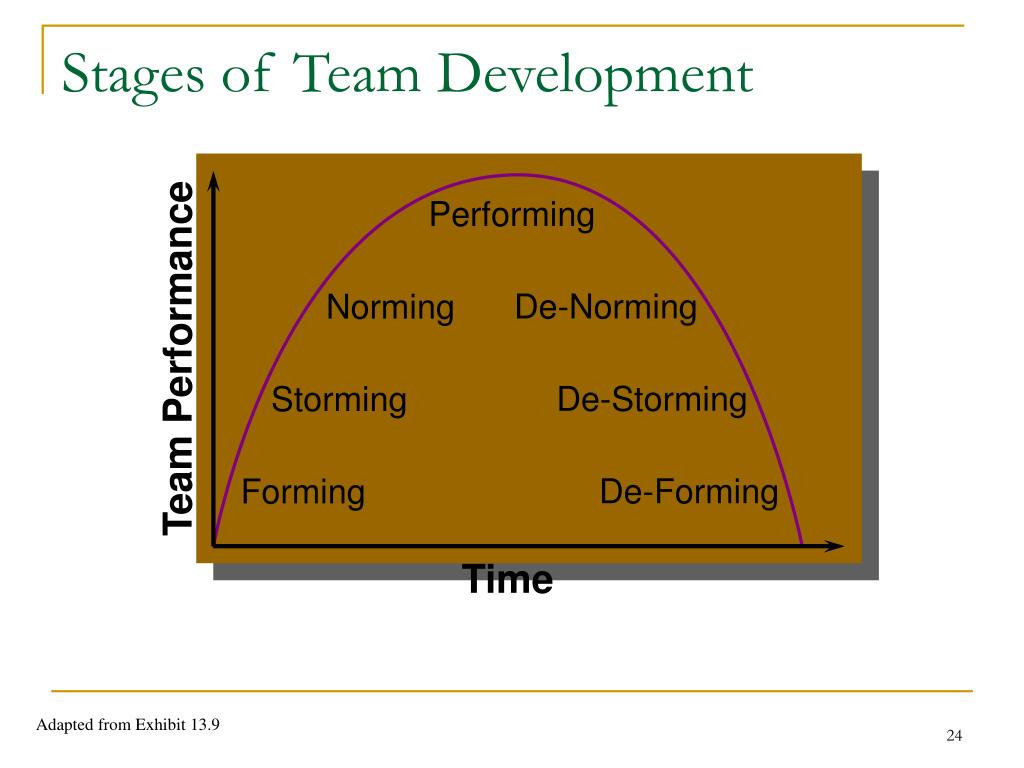 Stages of Team Development

Team Performance

Performing

Norming

De-Norming

Storming

De-Storming

Forming

De-Forming

Time

Adapted from Exhibit 13.9

24